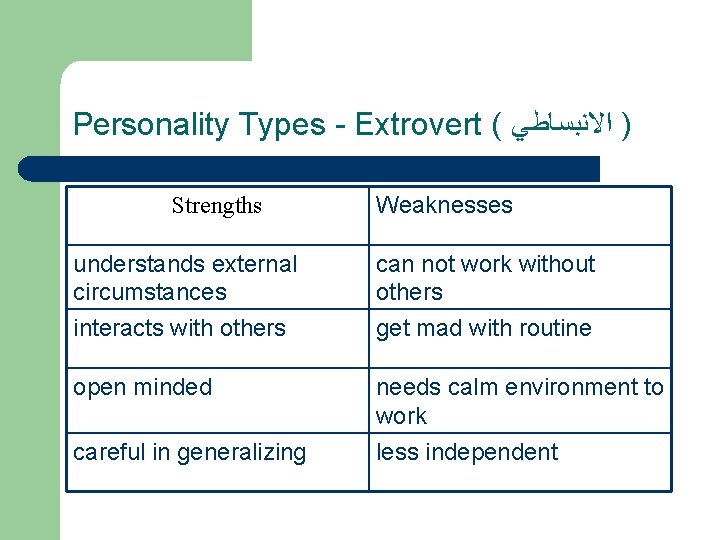 Personality Types - Extrovert ( الانبساطي )

| Strengths | Weaknesses |
|---|---|
| understands external circumstances | can not work without others |
| interacts with others | get mad with routine |
| open minded | needs calm environment to work |
| careful in generalizing | less independent |